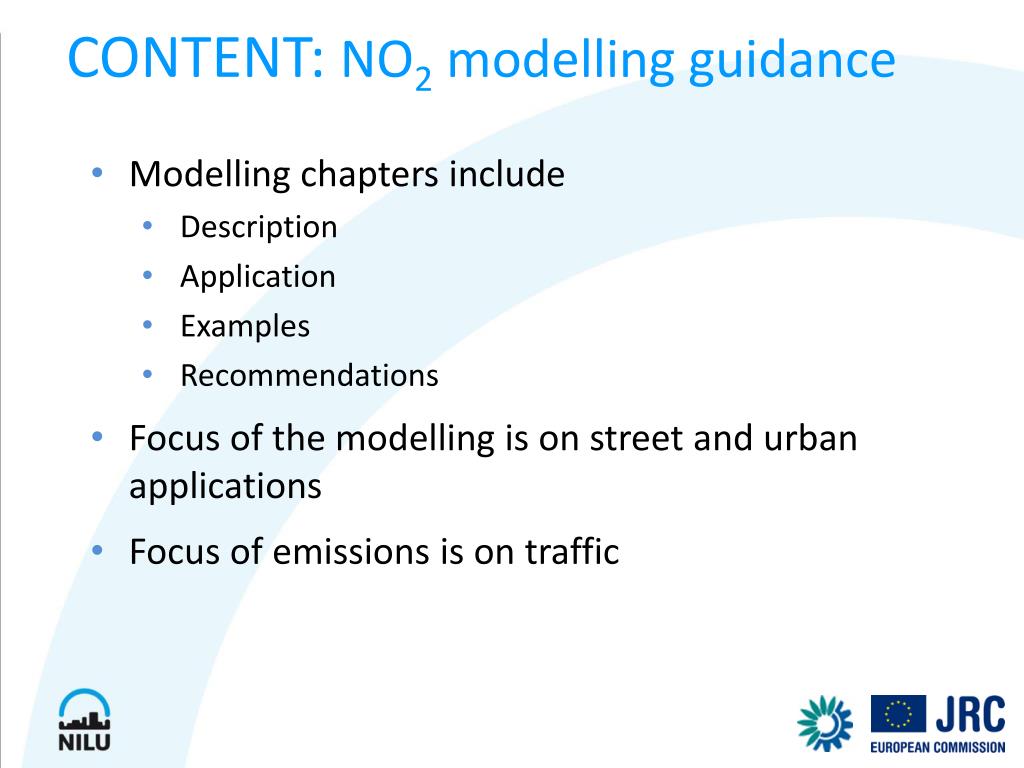 CONTENT: $NO_2$ modelling guidance

• Modelling chapters include
  • Description
  • Application
  • Examples
  • Recommendations
• Focus of the modelling is on street and urban applications
• Focus of emissions is on traffic

NILU

JRC
EUROPEAN COMMISSION